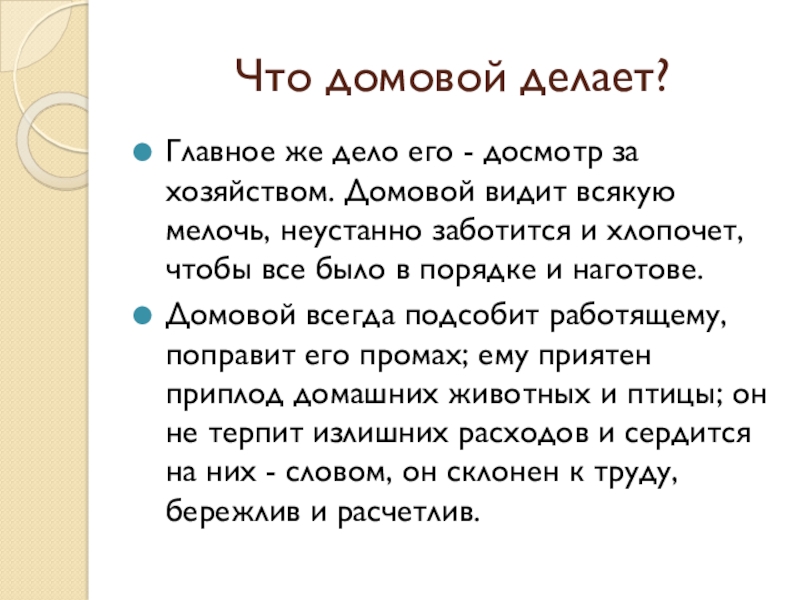 Что домовой делает?

Главное же дело его - досмотр за хозяйством. Домовой видит всякую мелочь, неустанно заботится и хлопочет, чтобы все было в порядке и наготове.

Домовой всегда подсобит работящему, поправит его промах; ему приятен приплод домашних животных и птицы; он не терпит излишних расходов и сердится на них - словом, он склонен к труду, бережлив и расчетлив.